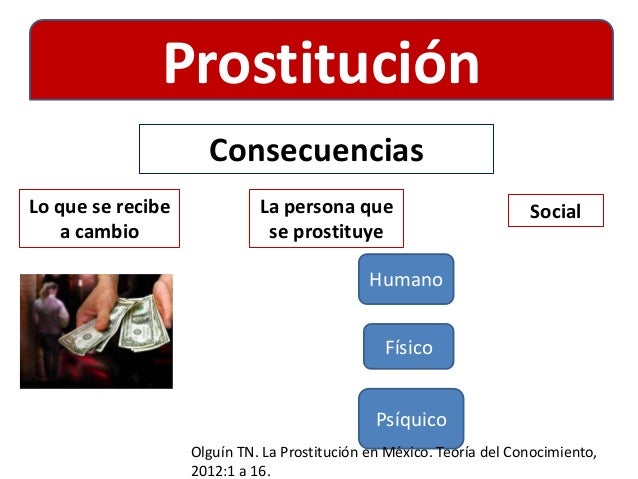 Prostitución

Consecuencias

Lo que se recibe a cambio

La persona que se prostituye

Social

Humano

Físico

Psíquico

Olguín TN. La Prostitución en México. Teoría del Conocimiento, 2012:1 a 16.